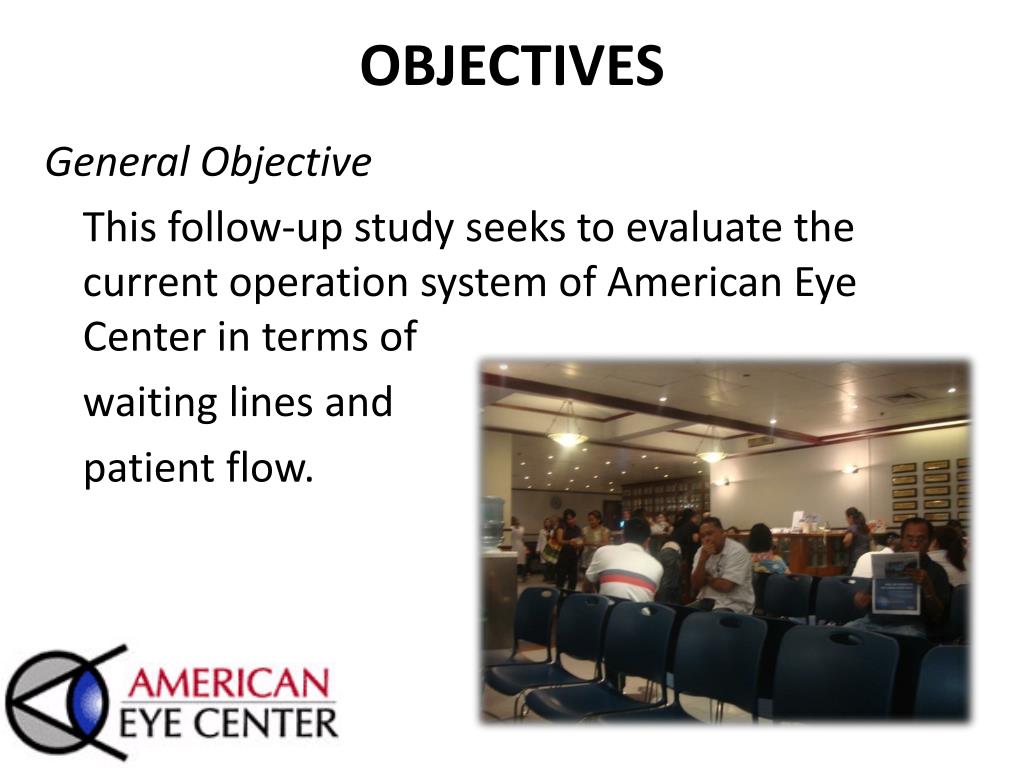 OBJECTIVES

General Objective

This follow-up study seeks to evaluate the current operation system of American Eye Center in terms of

waiting lines and

patient flow.

AMERICAN EYE CENTER